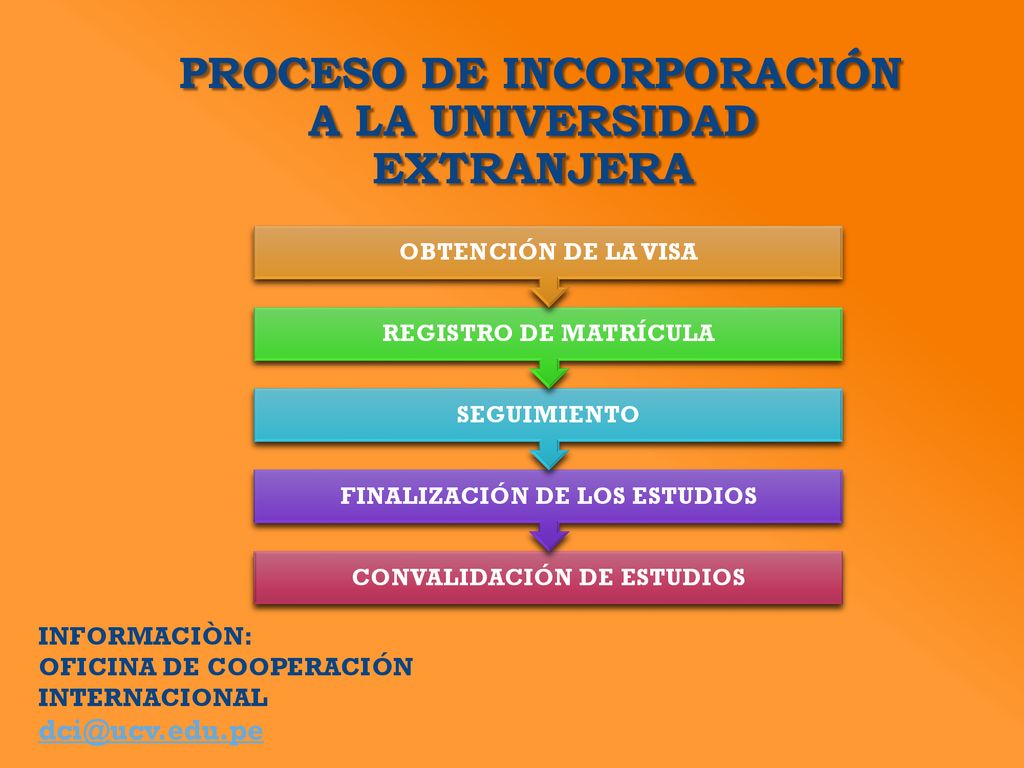 PROCESO DE INCORPORACIÓN A LA UNIVERSIDAD EXTRANJERA

OBTENCIÓN DE LA VISA

REGISTRO DE MATRÍCULA

SEGUIMIENTO

FINALIZACIÓN DE LOS ESTUDIOS

CONVALIDACIÓN DE ESTUDIOS

INFORMACIÒN:
OFICINA DE COOPERACIÓN INTERNACIONAL
dci@ucv.edu.pe